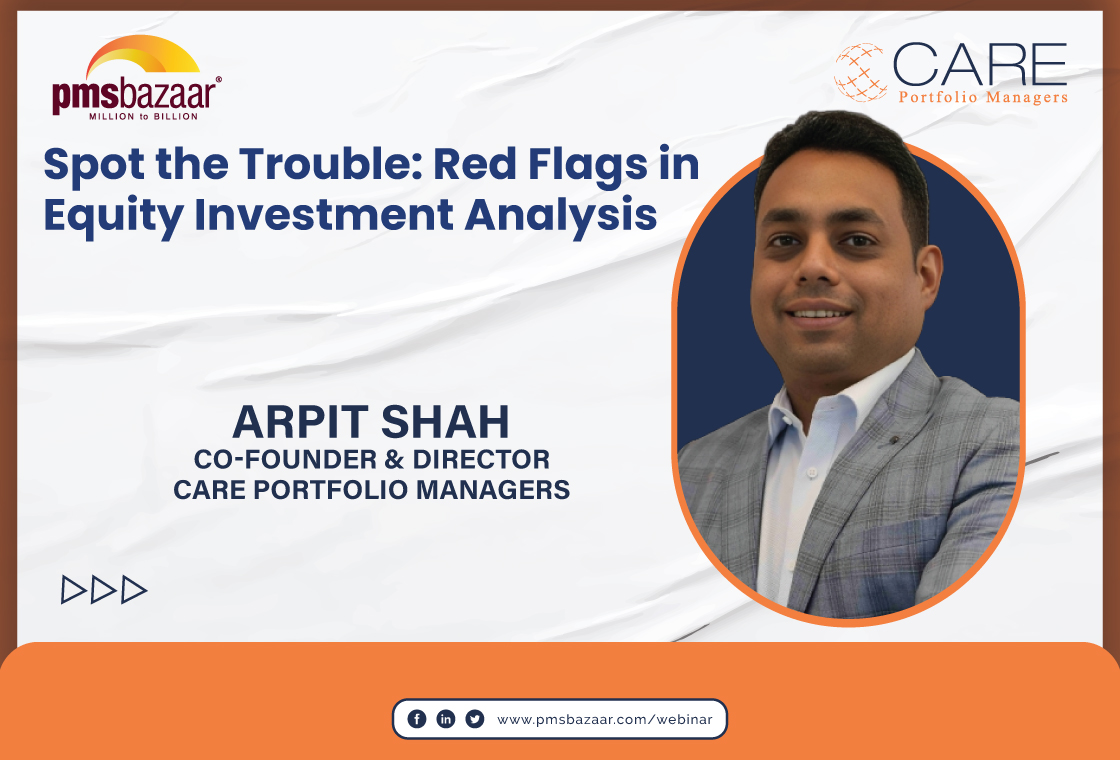 pmsbazaar®
MILLION to BILLION

CARE
Portfolio Managers

Spot the Trouble: Red Flags in Equity Investment Analysis

ARPIT SHAH
CO-FOUNDER & DIRECTOR
CARE PORTFOLIO MANAGERS

www.pmsbazaar.com/webinar